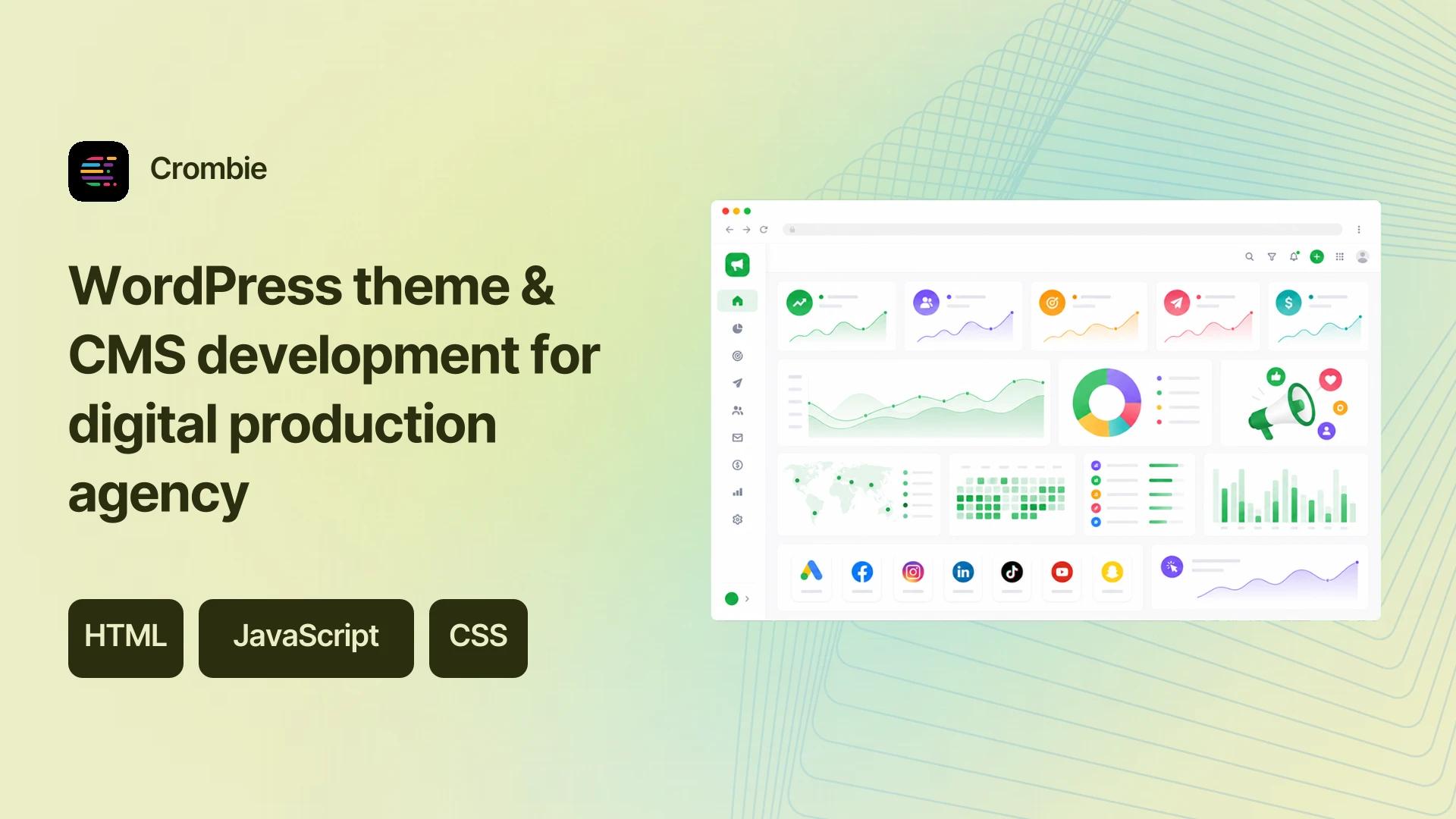 Crombie

WordPress theme & CMS development for digital production agency

HTML

JavaScript

CSS